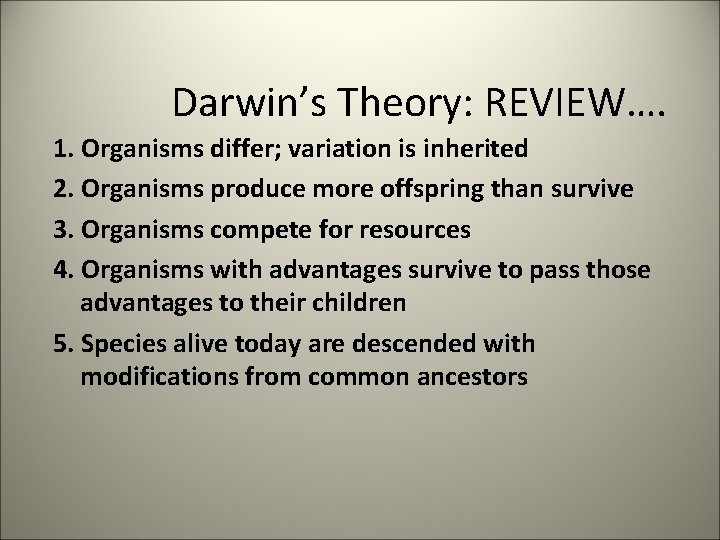 Darwin’s Theory: REVIEW….

1. Organisms differ; variation is inherited
2. Organisms produce more offspring than survive
3. Organisms compete for resources
4. Organisms with advantages survive to pass those advantages to their children
5. Species alive today are descended with modifications from common ancestors